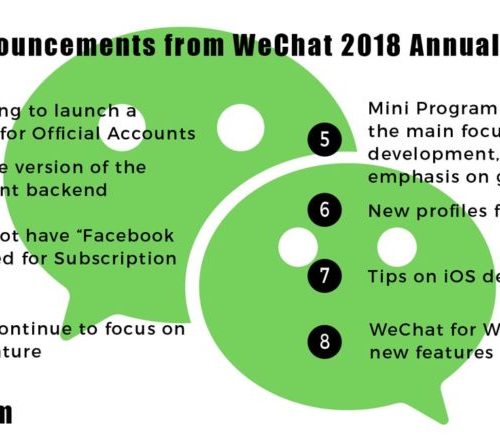 ouncements from WeChat 2018 Annual

ng to launch a for Official Accounts

e version of the nt backend

ot have "Facebook ed for Subscription

ontinue to focus on ature

m

5 Mini Program the main focu development, emphasis on g

6 New profiles f

7 Tips on iOS de

8 WeChat for W new features